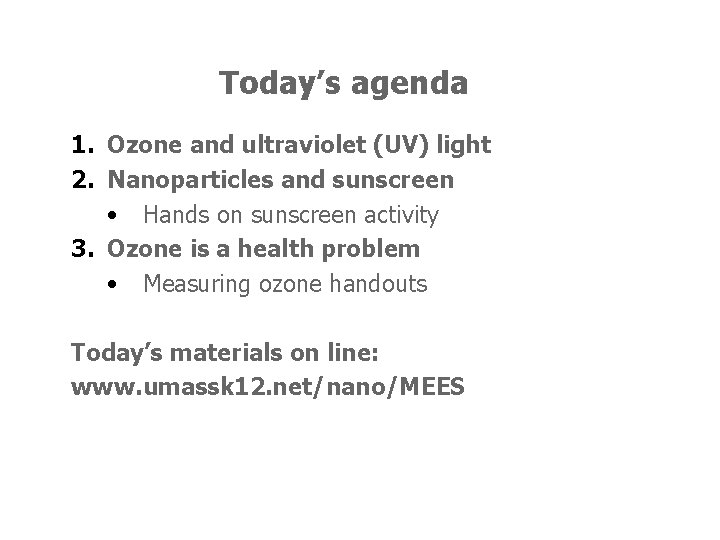 Today's agenda

1. Ozone and ultraviolet (UV) light
2. Nanoparticles and sunscreen
• Hands on sunscreen activity
3. Ozone is a health problem
• Measuring ozone handouts

Today's materials on line:
www.umassk12.net/nano/MEES